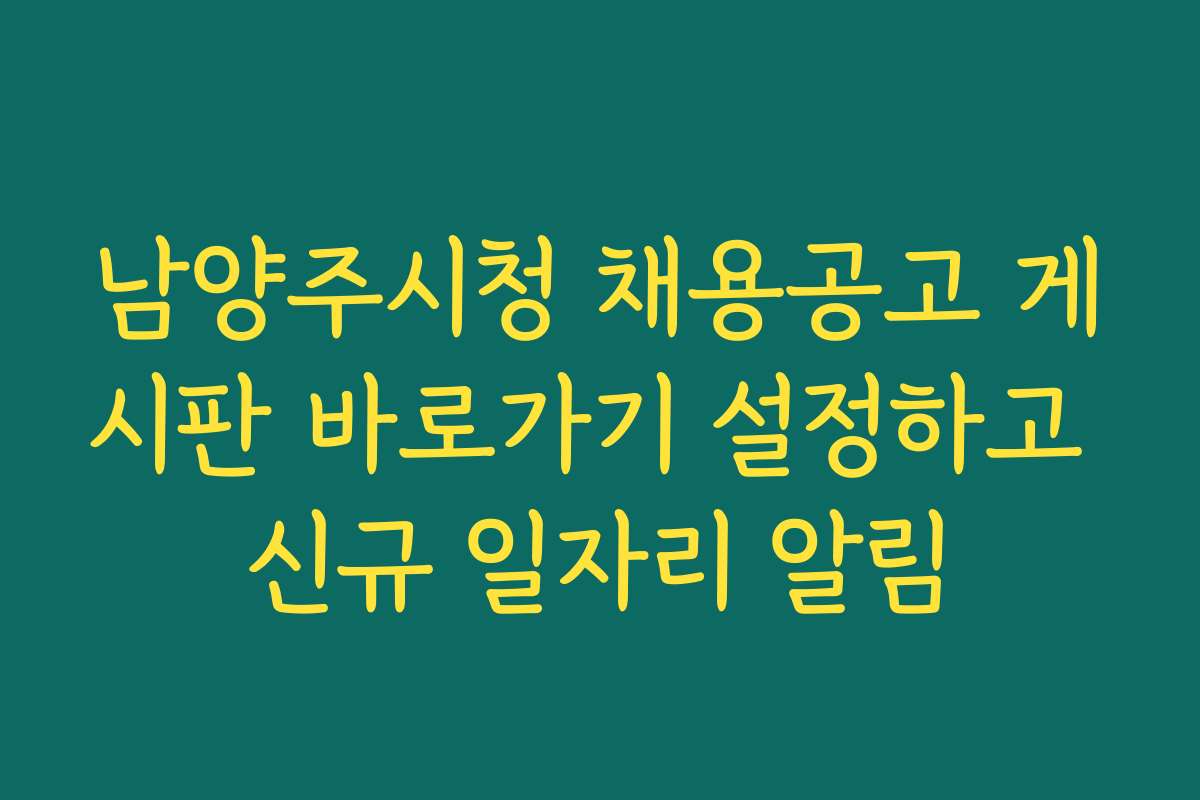 남양주시청 채용공고 게시판 바로가기 설정하고 신규 일자리 알림